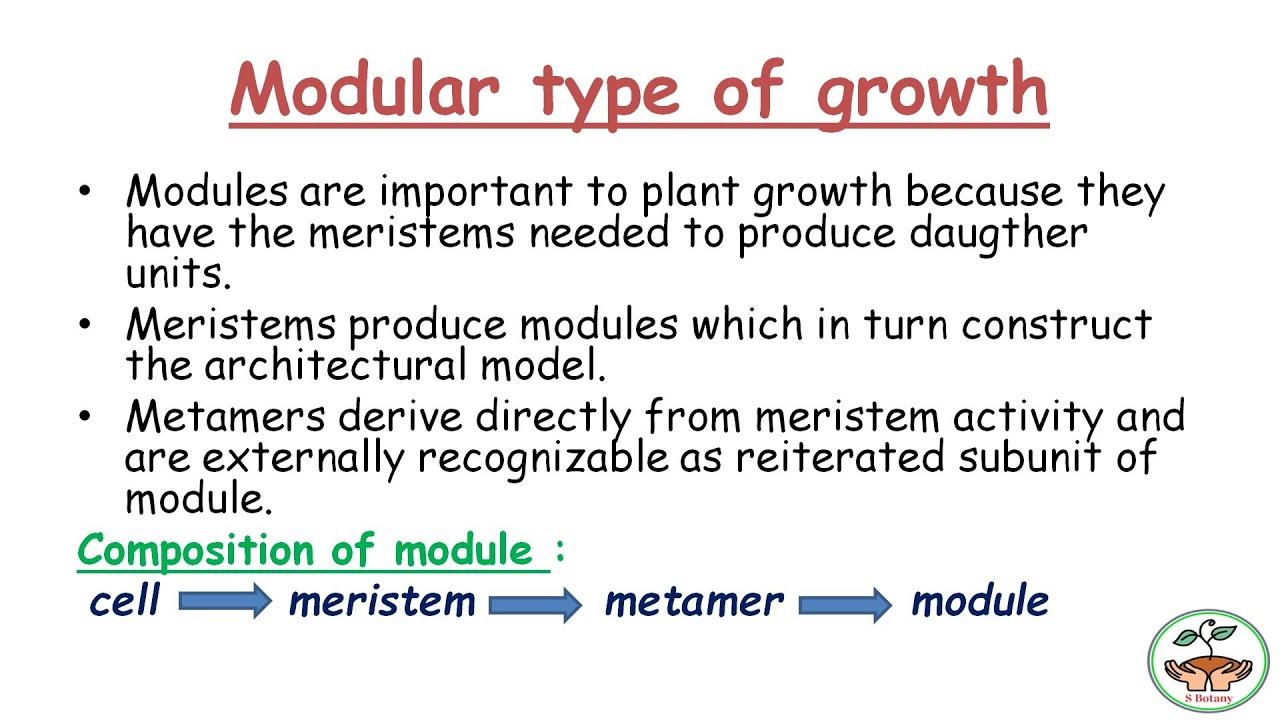 Modular type of growth

• Modules are important to plant growth because they have the meristems needed to produce daugther units.

• Meristems produce modules which in turn construct the architectural model.

• Metamers derive directly from meristem activity and are externally recognizable as reiterated subunit of module.

Composition of module :

cell → meristem → metamer → module

S Botany